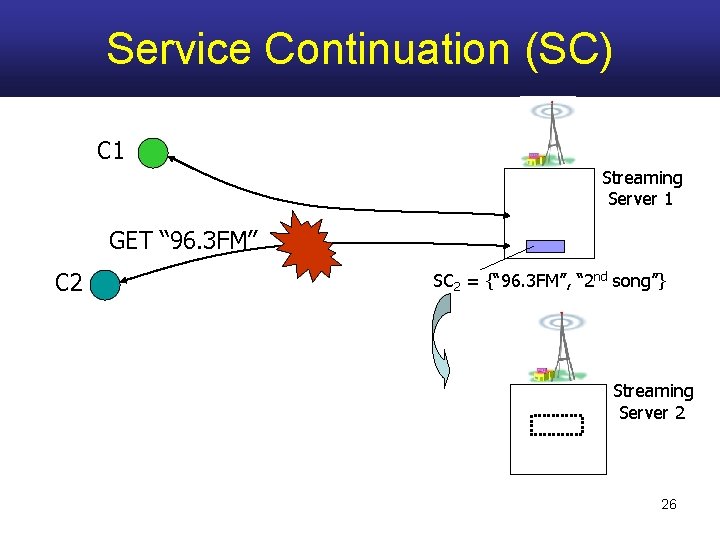 Service Continuation (SC)

C1

Streaming Server 1

GET “96.3FM”

C2

$SC_2$ = {“96.3FM”, “$2^{nd}$ song”}

Streaming Server 2

26